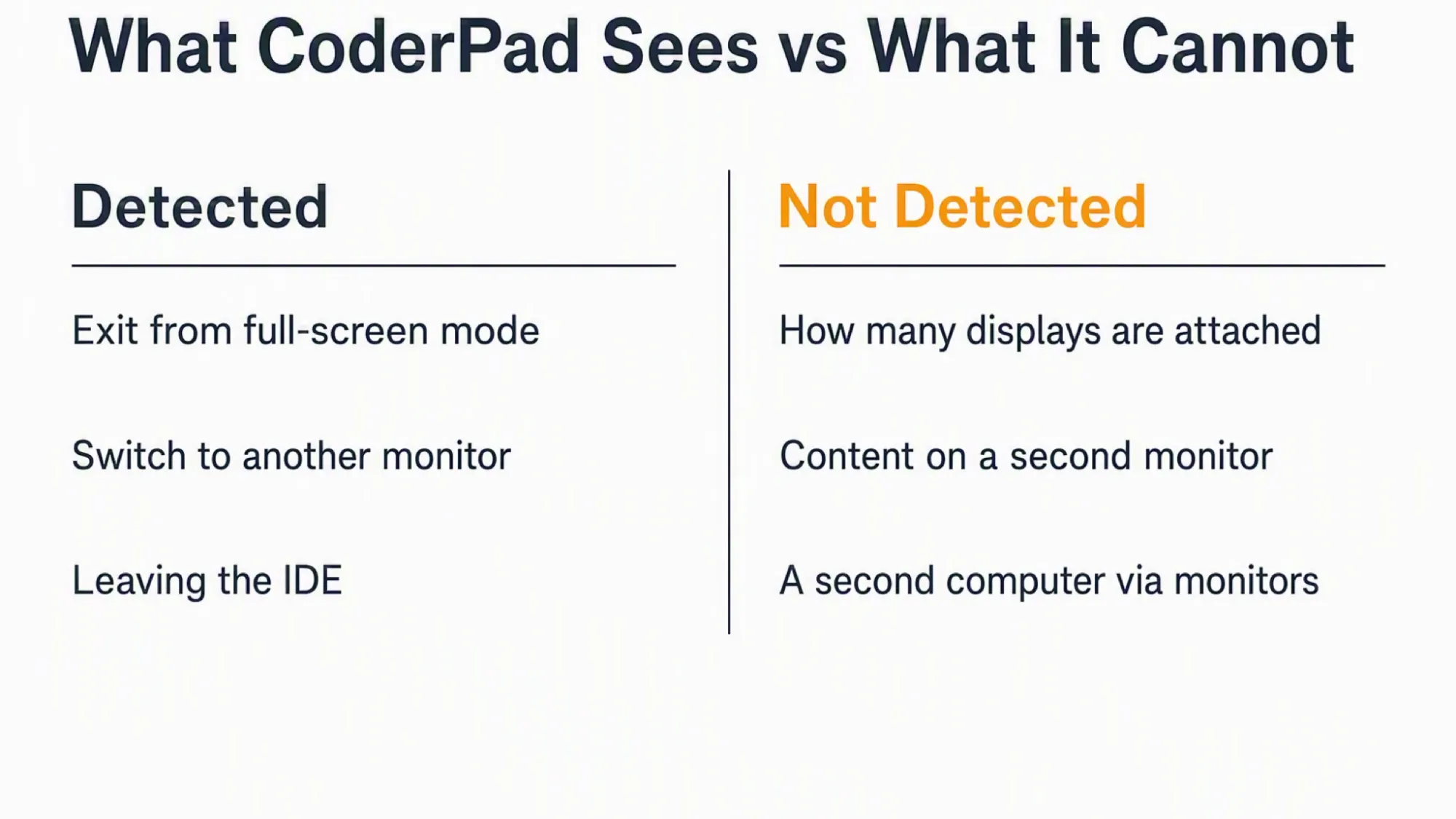 What CoderPad Sees vs What It Cannot

Detected

Exit from full-screen mode

Switch to another monitor

Leaving the IDE

Not Detected

How many displays are attached

Content on a second monitor

A second computer via monitors